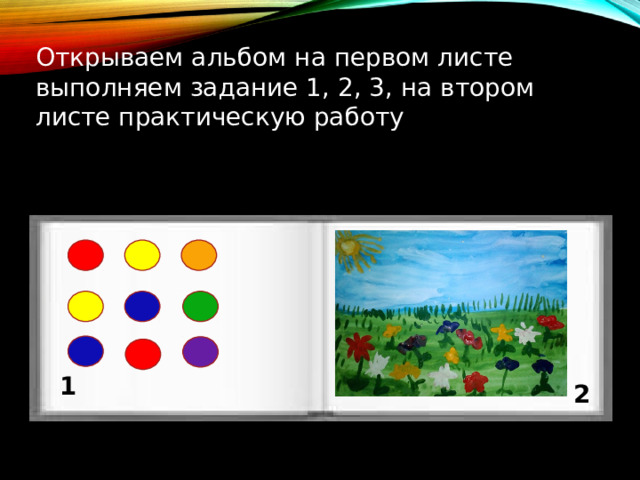 Открываем альбом на первом листе выполняем задание 1, 2, 3, на втором листе практическую работу

1

2